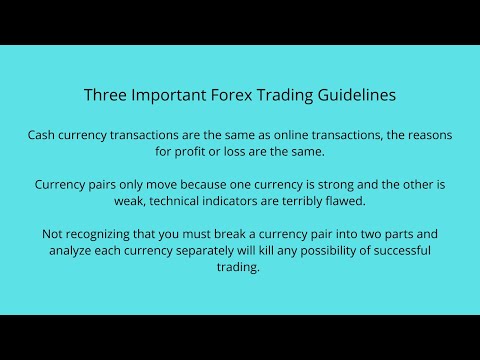 Three Important Forex Trading Guidelines

Cash currency transactions are the same as online transactions, the reasons for profit or loss are the same.

Currency pairs only move because one currency is strong and the other is weak, technical indicators are terribly flawed.

Not recognizing that you must break a currency pair into two parts and analyze each currency separately will kill any possibility of successful trading.